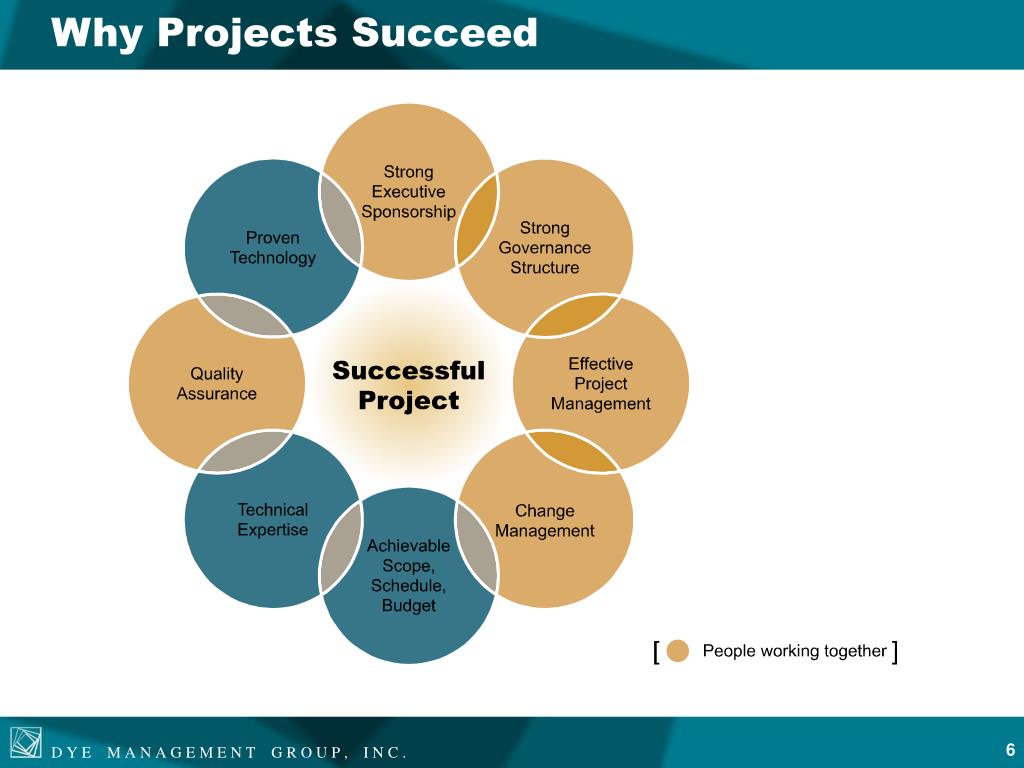 Why Projects Succeed

Strong Executive Sponsorship

Strong Governance Structure

Effective Project Management

Change Management

Achievable Scope, Schedule, Budget

Technical Expertise

Quality Assurance

Proven Technology

Successful Project

[ People working together ]

DYE MANAGEMENT GROUP, INC.

6